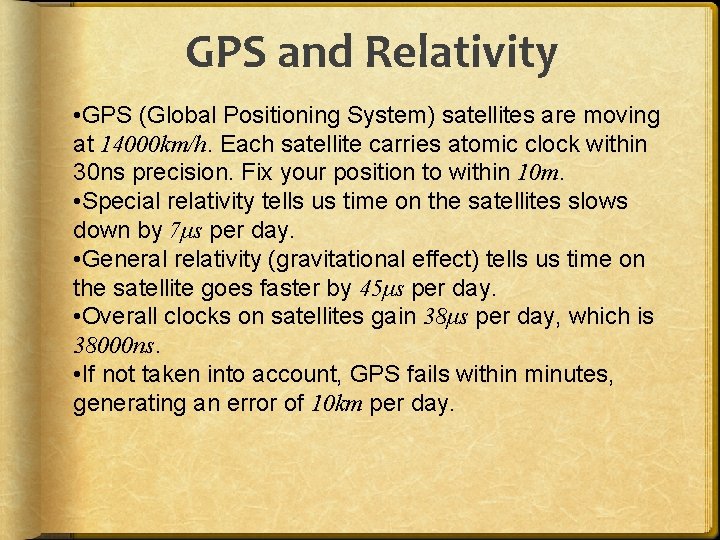 GPS and Relativity

•GPS (Global Positioning System) satellites are moving at $14000km/h$. Each satellite carries atomic clock within 30ns precision. Fix your position to within $10m$.
•Special relativity tells us time on the satellites slows down by $7\mu s$ per day.
•General relativity (gravitational effect) tells us time on the satellite goes faster by $45\mu s$ per day.
•Overall clocks on satellites gain $38\mu s$ per day, which is $38000ns$.
•If not taken into account, GPS fails within minutes, generating an error of $10km$ per day.